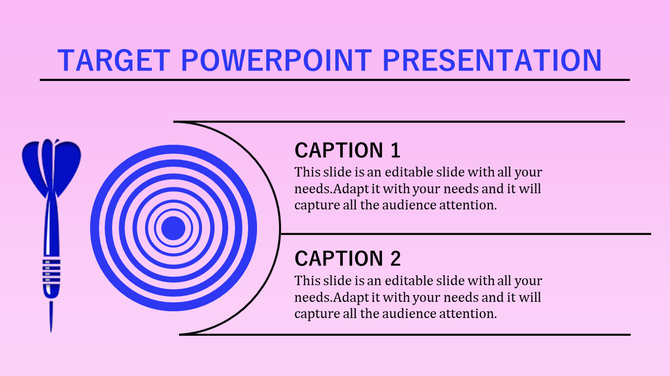 TARGET POWERPOINT PRESENTATION

CAPTION 1

This slide is an editable slide with all your needs.Adapt it with your needs and it will capture all the audience attention.

CAPTION 2

This slide is an editable slide with all your needs.Adapt it with your needs and it will capture all the audience attention.